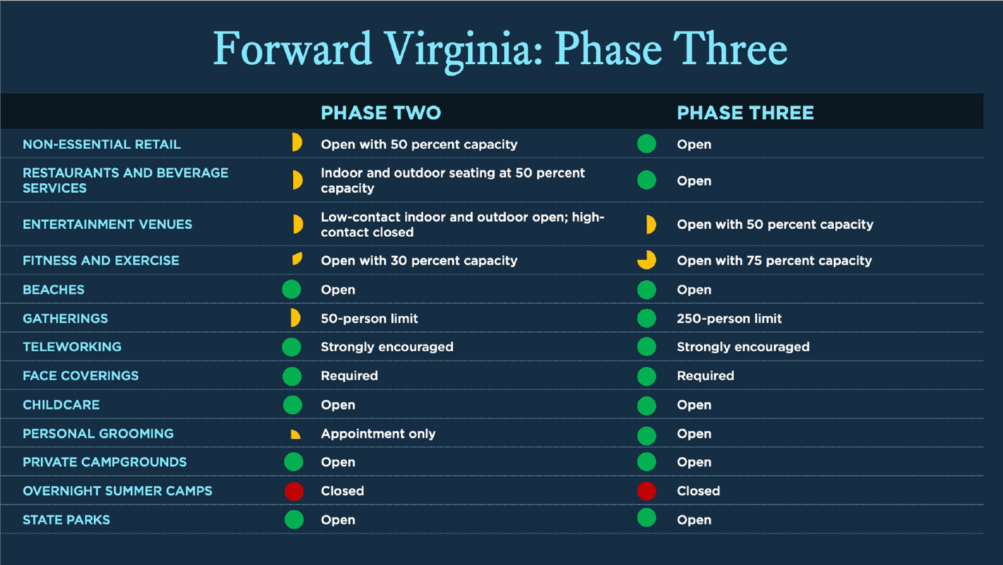 Forward Virginia: Phase Three

| | PHASE TWO | PHASE THREE |
|---|---|---|
| NON-ESSENTIAL RETAIL | Open with 50 percent capacity | Open |
| RESTAURANTS AND BEVERAGE SERVICES | Indoor and outdoor seating at 50 percent capacity | Open |
| ENTERTAINMENT VENUES | Low-contact indoor and outdoor open; high-contact closed | Open with 50 percent capacity |
| FITNESS AND EXERCISE | Open with 30 percent capacity | Open with 75 percent capacity |
| BEACHES | Open | Open |
| GATHERINGS | 50-person limit | 250-person limit |
| TELEWORKING | Strongly encouraged | Strongly encouraged |
| FACE COVERINGS | Required | Required |
| CHILDCARE | Open | Open |
| PERSONAL GROOMING | Appointment only | Open |
| PRIVATE CAMPGROUNDS | Open | Open |
| OVERNIGHT SUMMER CAMPS | Closed | Closed |
| STATE PARKS | Open | Open |